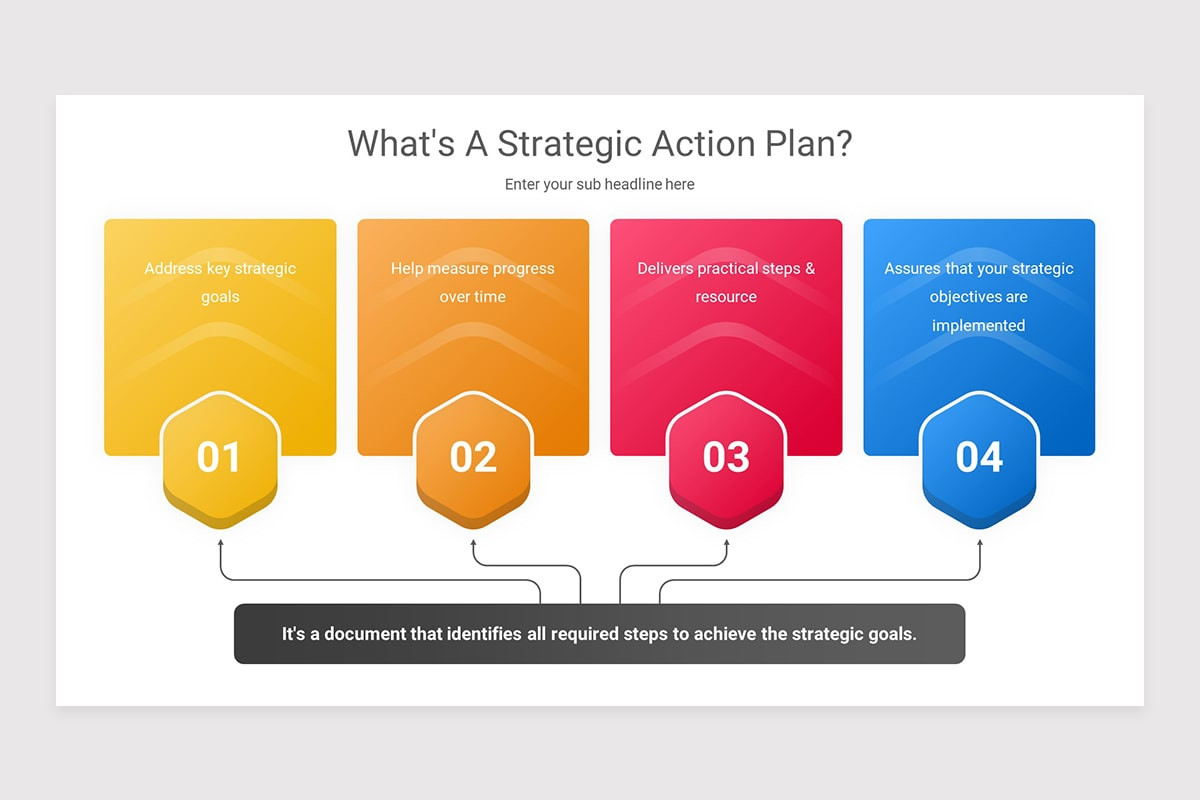 What's A Strategic Action Plan?

Enter your sub headline here

Address key strategic goals

01

Help measure progress over time

02

Delivers practical steps & resource

03

Assures that your strategic objectives are implemented

04

It's a document that identifies all required steps to achieve the strategic goals.